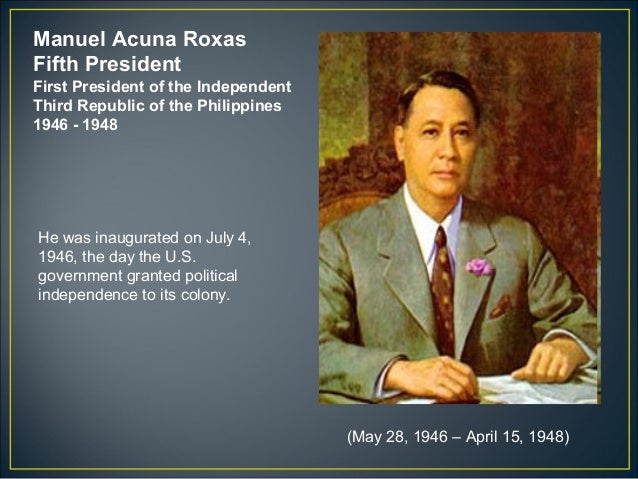 Manuel Acuna Roxas
Fifth President
First President of the Independent Third Republic of the Philippines
1946 - 1948

He was inaugurated on July 4, 1946, the day the U.S. government granted political independence to its colony.

(May 28, 1946 – April 15, 1948)